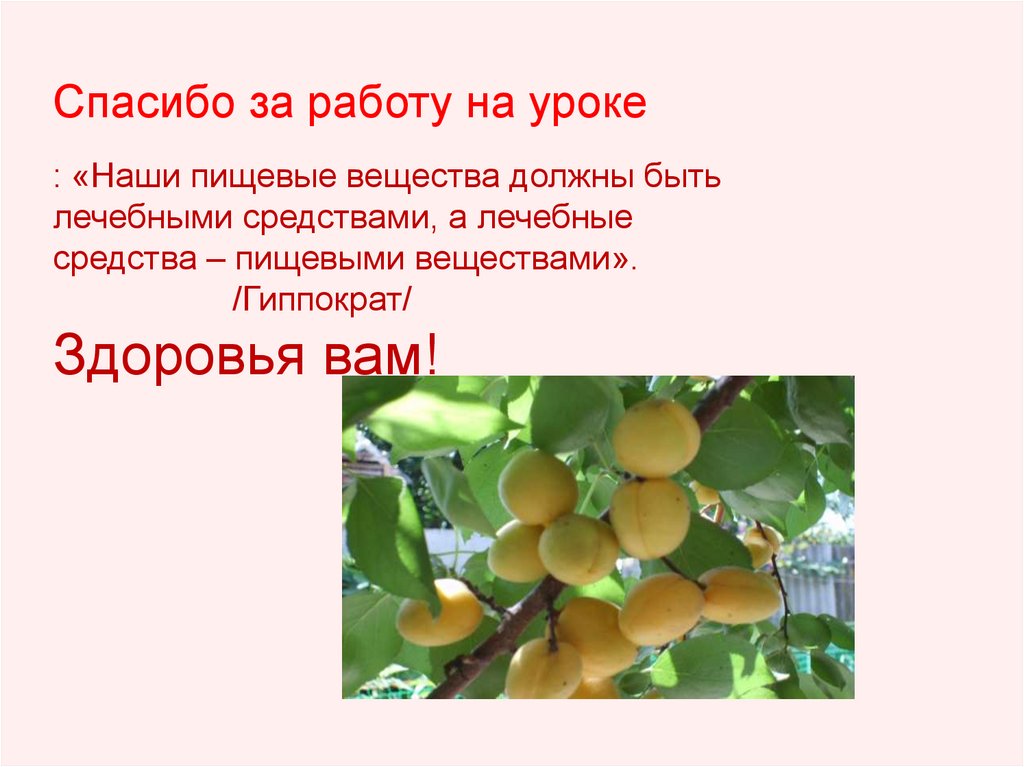 Спасибо за работу на уроке

: «Наши пищевые вещества должны быть лечебными средствами, а лечебные средства – пищевыми веществами».
/Гиппократ/

Здоровья вам!